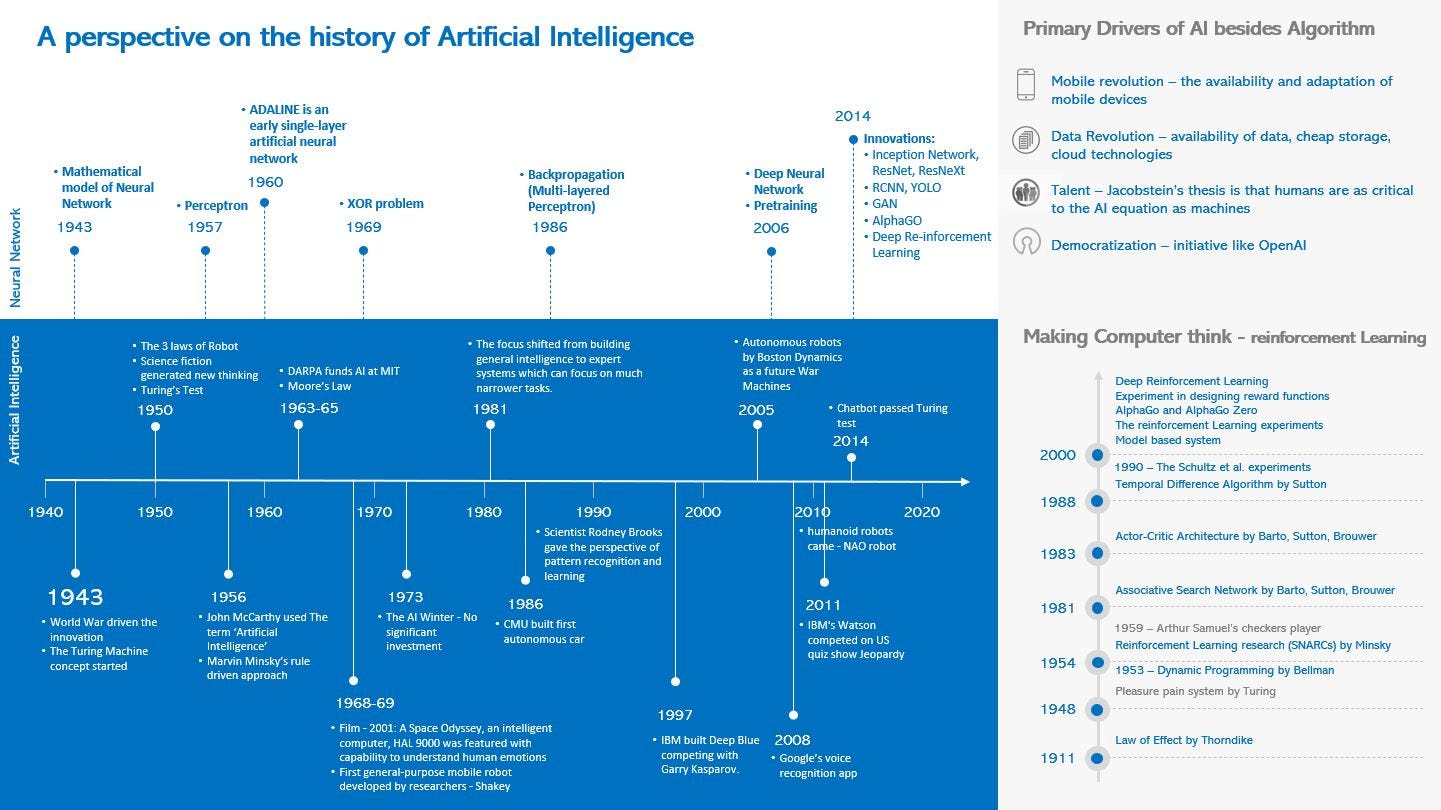 A perspective on the history of Artificial Intelligence

Neural Network

• Mathematical model of Neural Network
1943

• Perceptron
1957

• ADALINE is an early single-layer artificial neural network
1960

• XOR problem
1969

• Backpropagation (Multi-layered Perceptron)
1986

• Deep Neural Network
• Pretraining
2006

2014
Innovations:
• Inception Network, ResNet, ResNeXt
• RCNN, YOLO
• GAN
• AlphaGO
• Deep Re-inforcement Learning

Artificial Intelligence

• The 3 laws of Robot
• Science fiction generated new thinking
• Turing's Test
1950

• DARPA funds AI at MIT
• Moore's Law
1963-65

• The focus shifted from building general intelligence to expert systems which can focus on much narrower tasks.
1981

• Autonomous robots by Boston Dynamics as a future War Machines
2005

• Chatbot passed Turing test
2014

1940 1950 1960 1970 1980 1990 2000 2010 2020

1943
• World War driven the innovation
• The Turing Machine concept started

1956
• John McCarthy used The term 'Artificial Intelligence'
• Marvin Minsky's rule driven approach

1968-69
• Film - 2001: A Space Odyssey, an intelligent computer, HAL 9000 was featured with capability to understand human emotions
• First general-purpose mobile robot developed by researchers - Shakey

1973
• The AI Winter - No significant investment

• Scientist Rodney Brooks gave the perspective of pattern recognition and learning
1986
• CMU built first autonomous car

1997
• IBM built Deep Blue competing with Garry Kasparov.

2008
• Google's voice recognition app

• humanoid robots came - NAO robot
2011
• IBM's Watson competed on US quiz show Jeopardy

Primary Drivers of AI besides Algorithm

Mobile revolution – the availability and adaptation of mobile devices

Data Revolution – availability of data, cheap storage, cloud technologies

Talent – Jacobstein's thesis is that humans are as critical to the AI equation as machines

Democratization – initiative like OpenAI

Making Computer think - reinforcement Learning

Deep Reinforcement Learning
Experiment in designing reward functions
AlphaGo and AlphaGo Zero
The reinforcement Learning experiments
Model based system
2000
1990 – The Schultz et al. experiments
Temporal Difference Algorithm by Sutton
1988
Actor-Critic Architecture by Barto, Sutton, Brouwer
1983
Associative Search Network by Barto, Sutton, Brouwer
1981
1959 – Arthur Samuel's checkers player
Reinforcement Learning research (SNARCs) by Minsky
1954
1953 – Dynamic Programming by Bellman
Pleasure pain system by Turing
1948
Law of Effect by Thorndike
1911